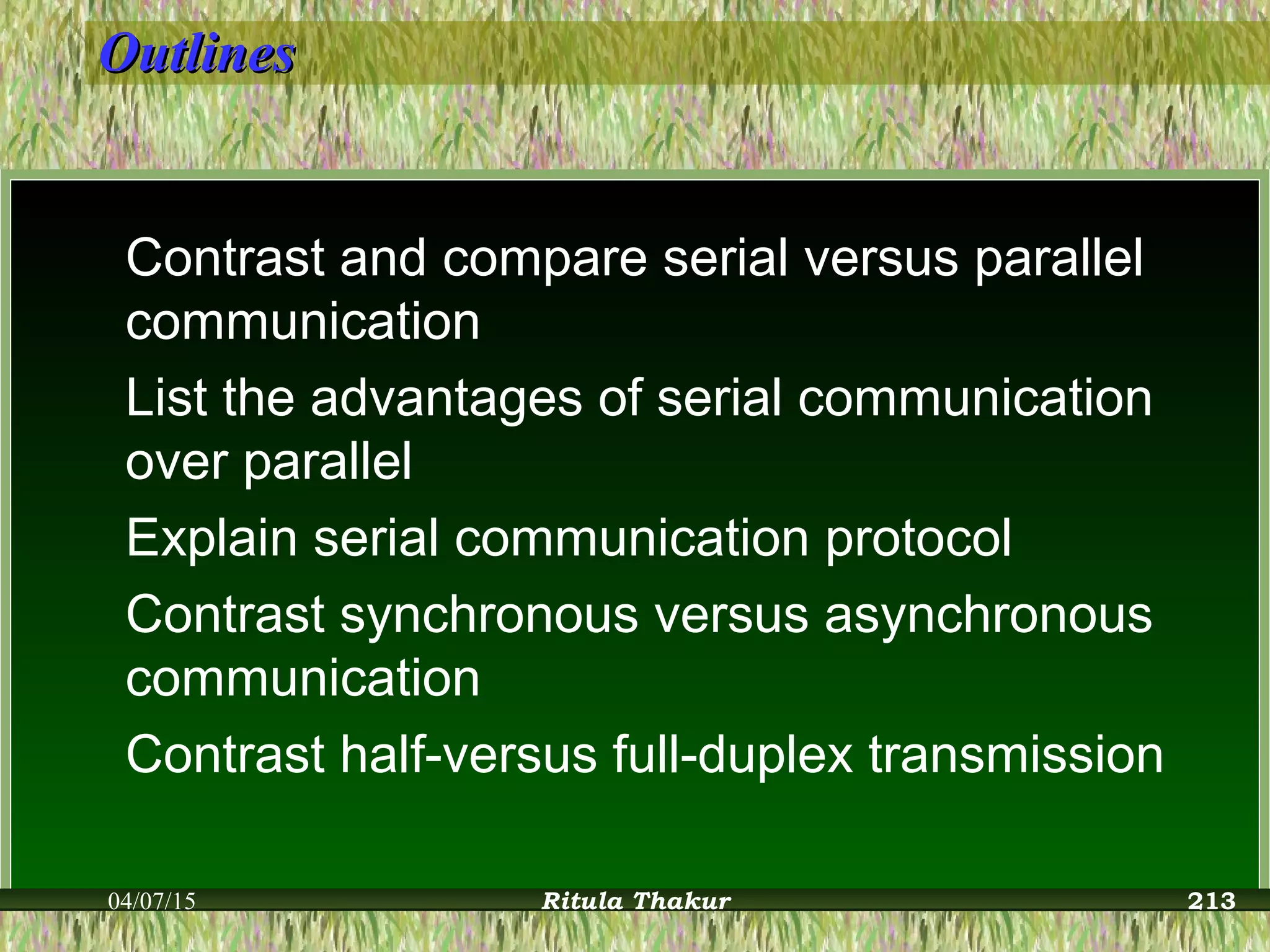 Outlines

Contrast and compare serial versus parallel communication

List the advantages of serial communication over parallel

Explain serial communication protocol

Contrast synchronous versus asynchronous communication

Contrast half-versus full-duplex transmission

04/07/15 Ritula Thakur 213